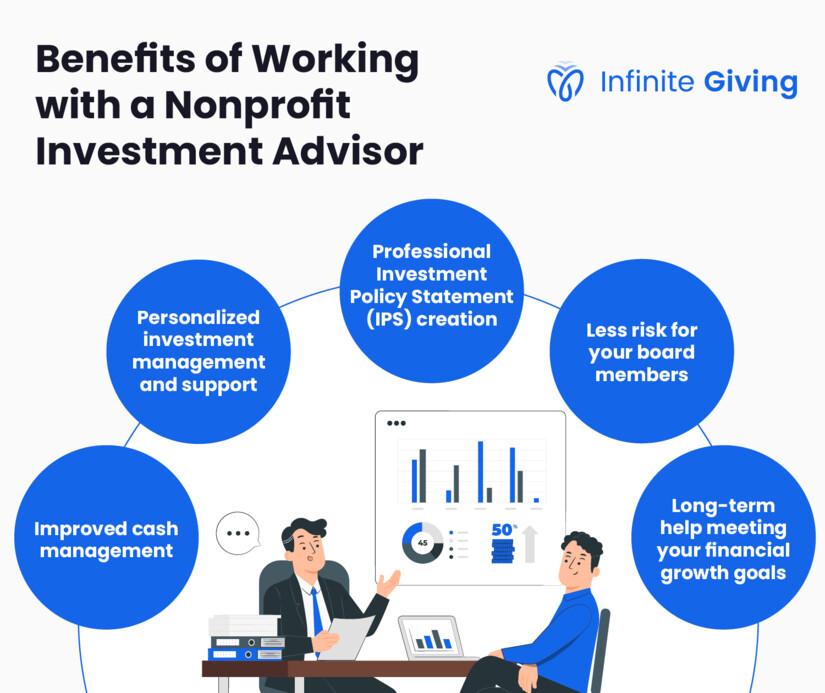 Benefits of Working with a Nonprofit Investment Advisor

Infinite Giving

Improved cash management

Personalized investment management and support

Professional Investment Policy Statement (IPS) creation

Less risk for your board members

Long-term help meeting your financial growth goals

45

50%